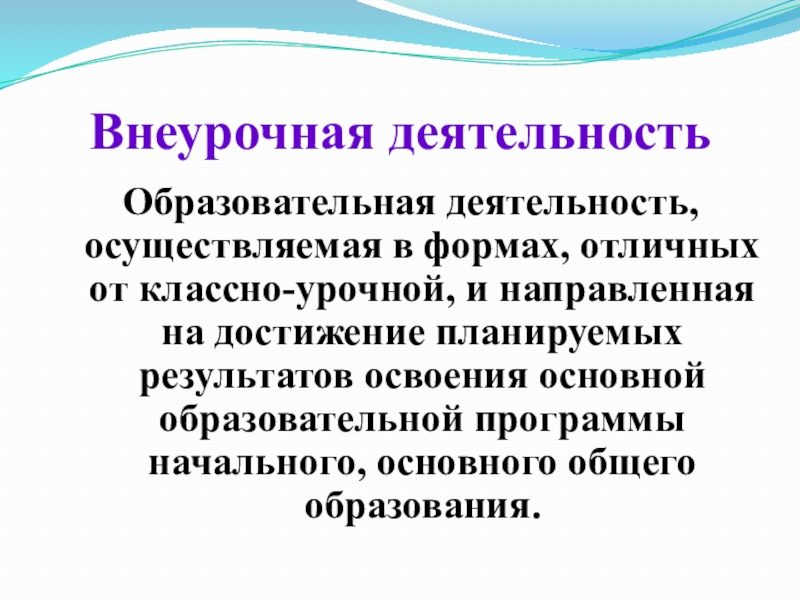 Внеурочная деятельность

Образовательная деятельность, осуществляемая в формах, отличных от классно-урочной, и направленная на достижение планируемых результатов освоения основной образовательной программы начального, основного общего образования.